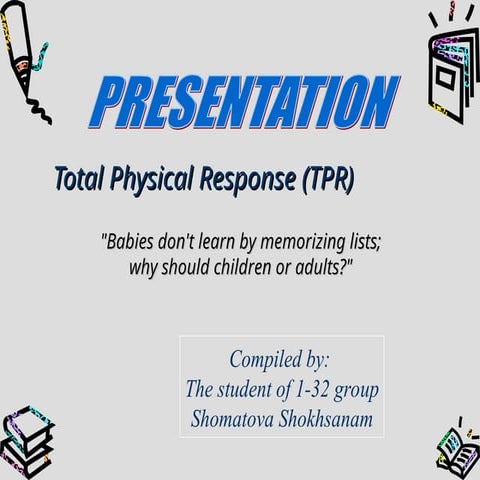 PRESENTATION

Total Physical Response (TPR)

"Babies don't learn by memorizing lists; why should children or adults?"

Compiled by:
The student of 1-32 group
Shomatova Shokhsanam